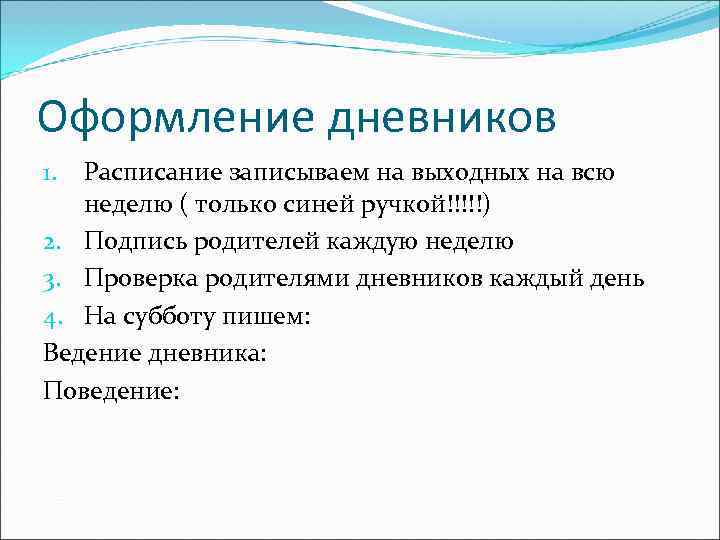 Оформление дневников

1. Расписание записываем на выходных на всю неделю ( только синей ручкой!!!!!)
2. Подпись родителей каждую неделю
3. Проверка родителями дневников каждый день
4. На субботу пишем:

Ведение дневника:

Поведение: